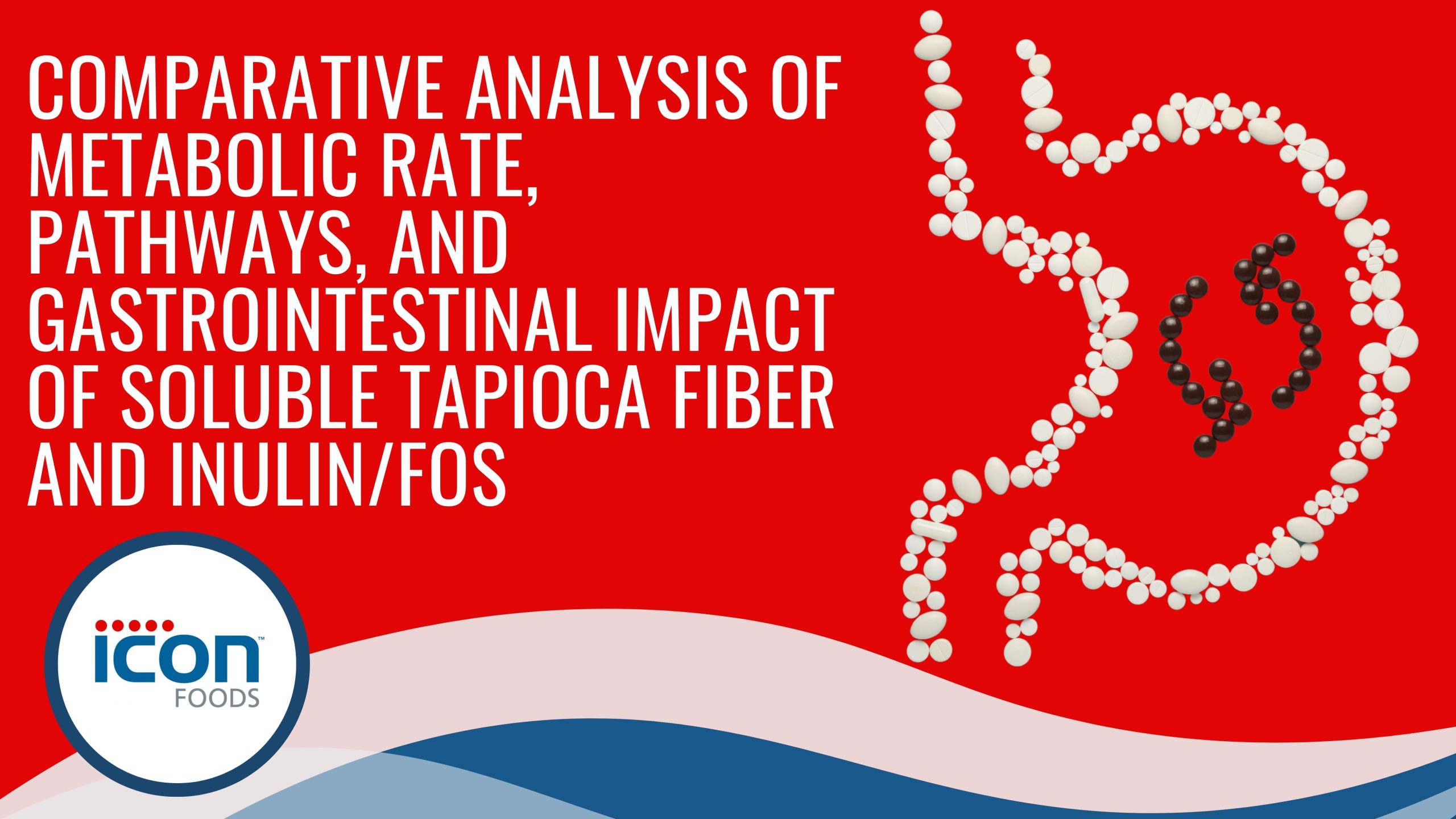 COMPARATIVE ANALYSIS OF METABOLIC RATE, PATHWAYS, AND GASTROINTESTINAL IMPACT OF SOLUBLE TAPIOCA FIBER AND INULIN/FOS

icon™
FOODS